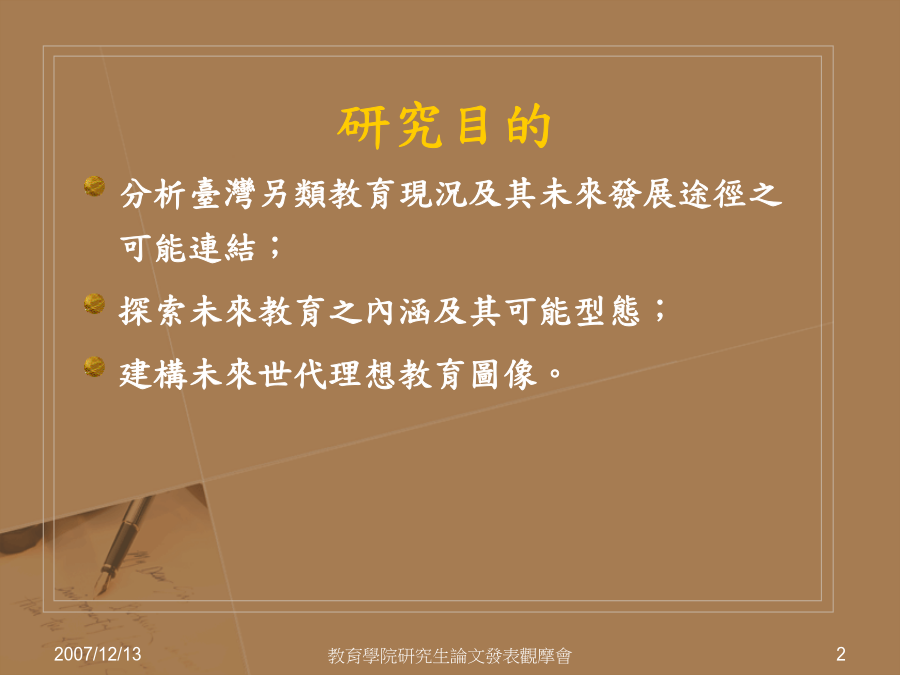 研究目的

分析臺灣另類教育現況及其未來發展途徑之可能連結；

探索未來教育之內涵及其可能型態；

建構未來世代理想教育圖像。

2007/12/13

教育學院研究生論文發表觀摩會

2